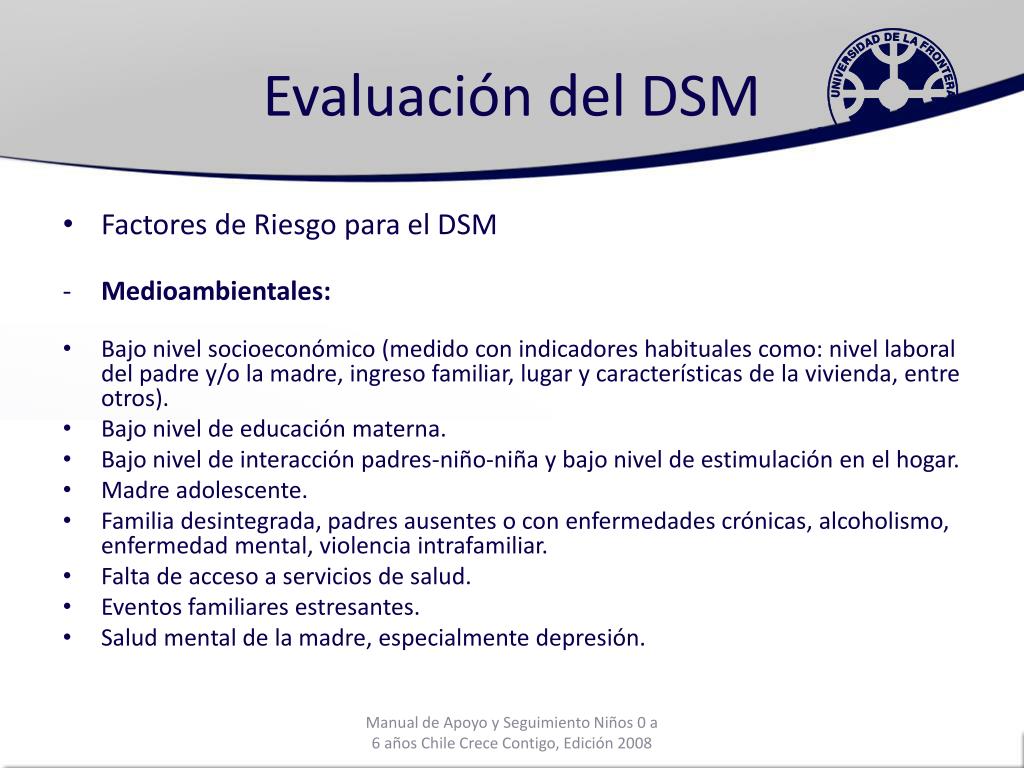 Evaluación del DSM

UNIVERSIDAD DE LA FRONTERA

• Factores de Riesgo para el DSM

- Medioambientales:

• Bajo nivel socioeconómico (medido con indicadores habituales como: nivel laboral del padre y/o la madre, ingreso familiar, lugar y características de la vivienda, entre otros).
• Bajo nivel de educación materna.
• Bajo nivel de interacción padres-niño-niña y bajo nivel de estimulación en el hogar.
• Madre adolescente.
• Familia desintegrada, padres ausentes o con enfermedades crónicas, alcoholismo, enfermedad mental, violencia intrafamiliar.
• Falta de acceso a servicios de salud.
• Eventos familiares estresantes.
• Salud mental de la madre, especialmente depresión.

Manual de Apoyo y Seguimiento Niños 0 a 6 años Chile Crece Contigo, Edición 2008